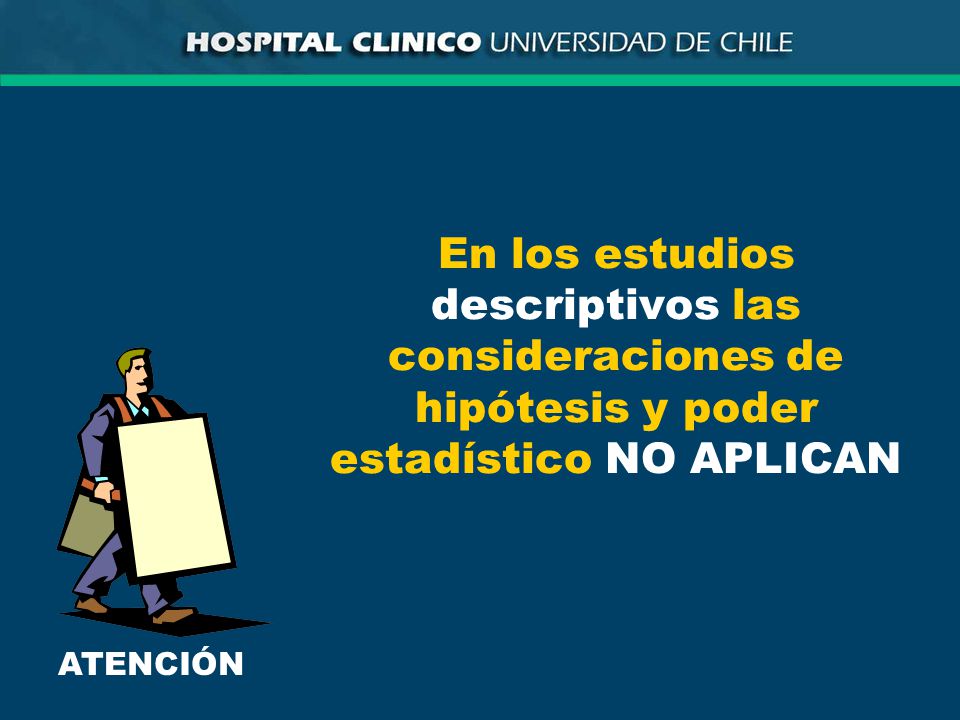 HOSPITAL CLINICO UNIVERSIDAD DE CHILE

En los estudios descriptivos las consideraciones de hipótesis y poder estadístico NO APLICAN

ATENCIÓN